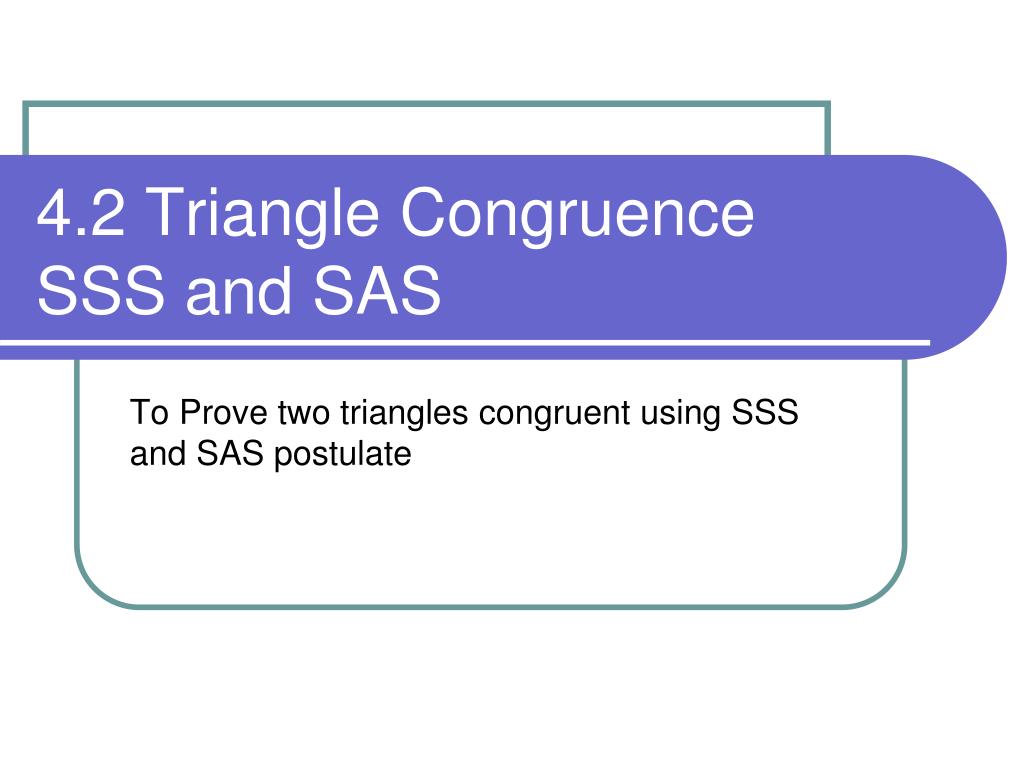 4.2 Triangle Congruence
SSS and SAS

To Prove two triangles congruent using SSS and SAS postulate